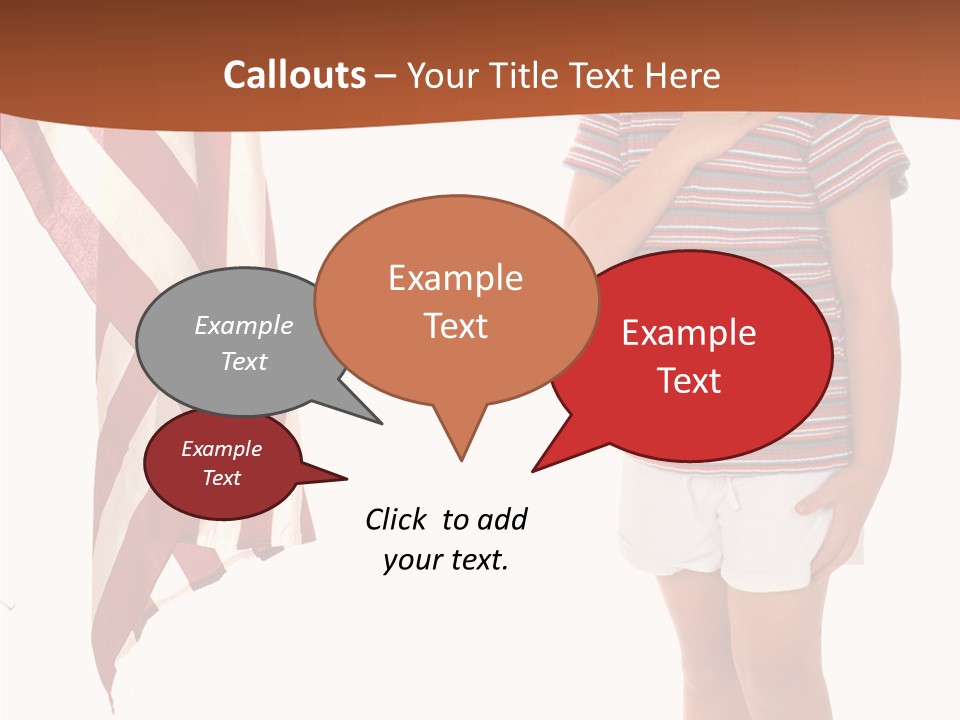 Callouts – Your Title Text Here

Example Text

Example Text

Example Text

Example Text

Click to add your text.